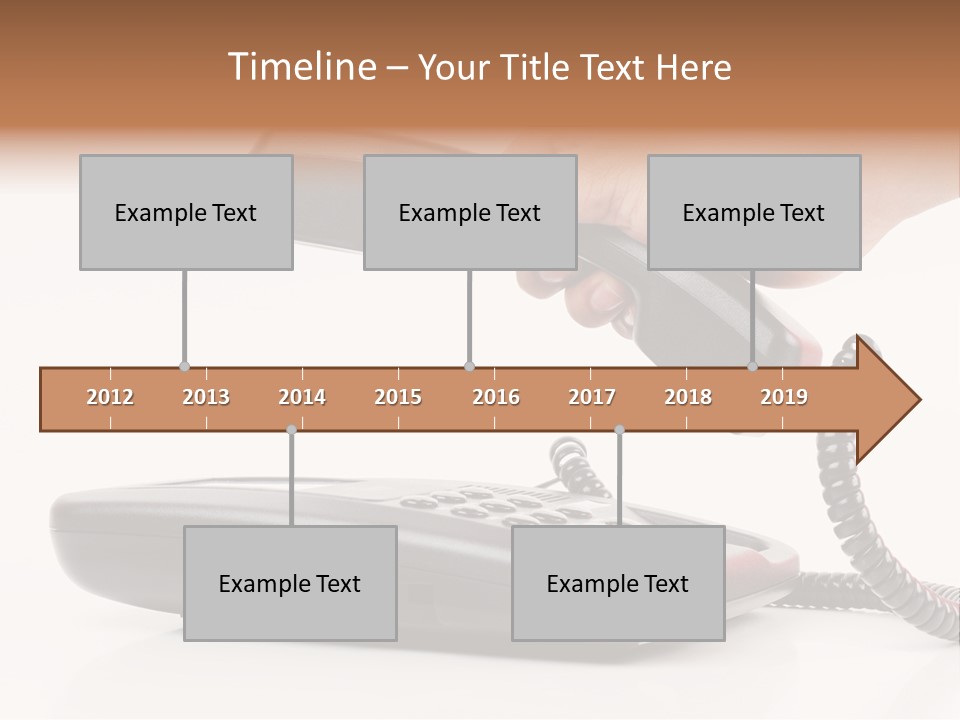 Timeline – Your Title Text Here

Example Text

Example Text

Example Text

2012 2013 2014 2015 2016 2017 2018 2019

Example Text

Example Text